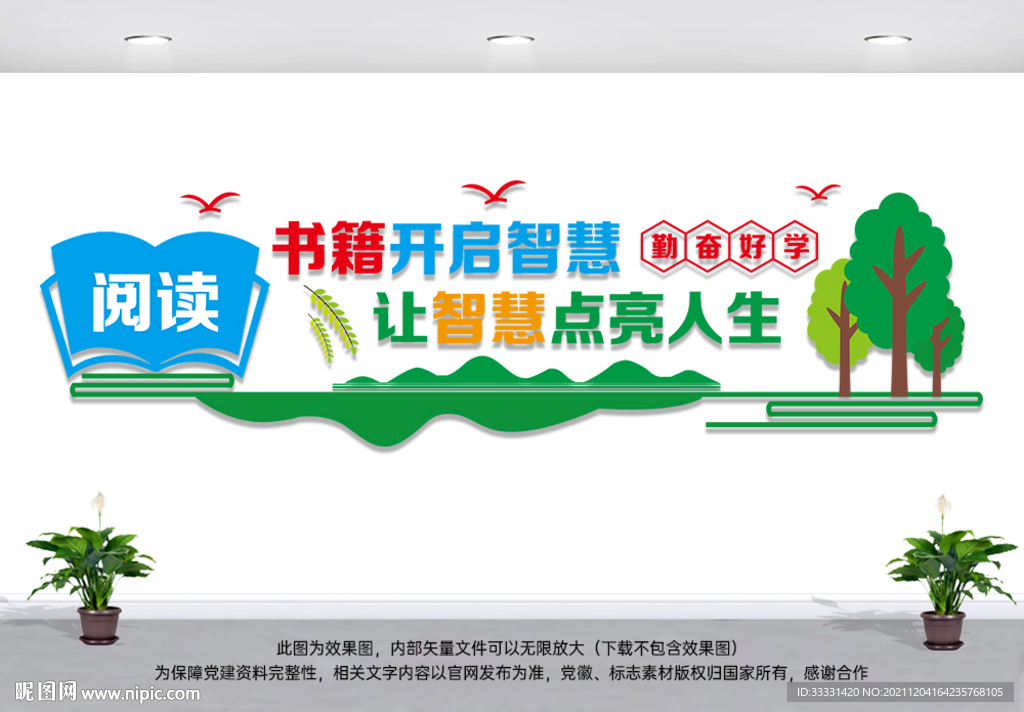 阅读

书籍开启智慧

勤奋好学

让智慧点亮人生

此图为效果图，内部矢量文件可以无限放大（下载不包含效果图）

为保障党建资料完整性，相关文字内容以官网发布为准，党徽、标志素材版权归国家所有，感谢合作

昵图网 www.nipic.com

ID:33331420 NO:20211204164235768105